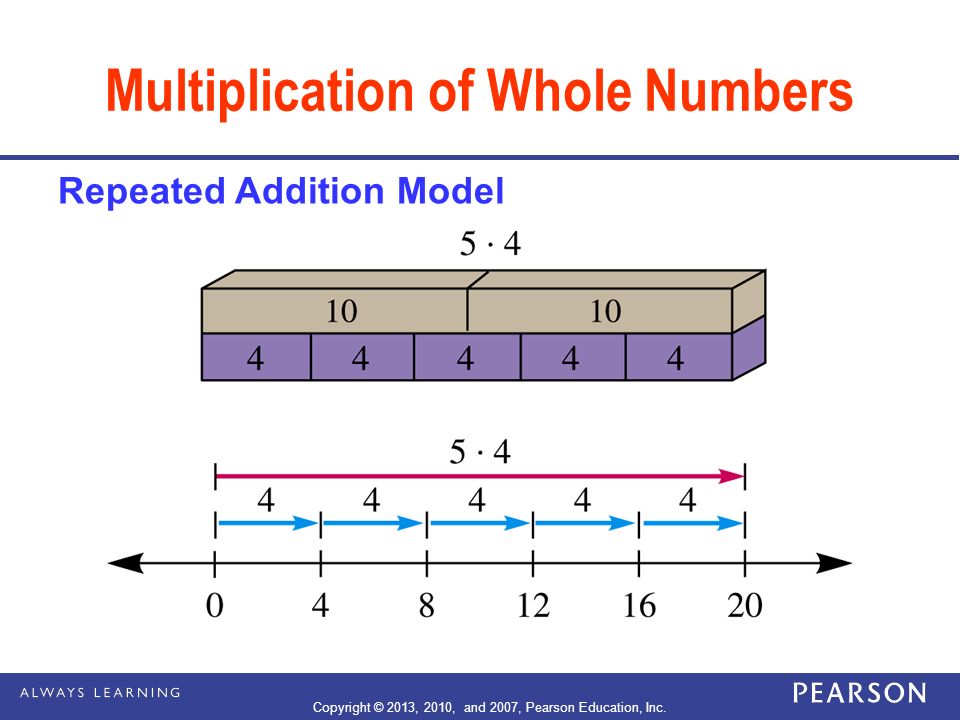 Multiplication of Whole Numbers

Repeated Addition Model

$5 \cdot 4$

10 10

4 4 4 4 4

$5 \cdot 4$

4 4 4 4 4

0 4 8 12 16 20

ALWAYS LEARNING

Copyright © 2013, 2010, and 2007, Pearson Education, Inc.

PEARSON